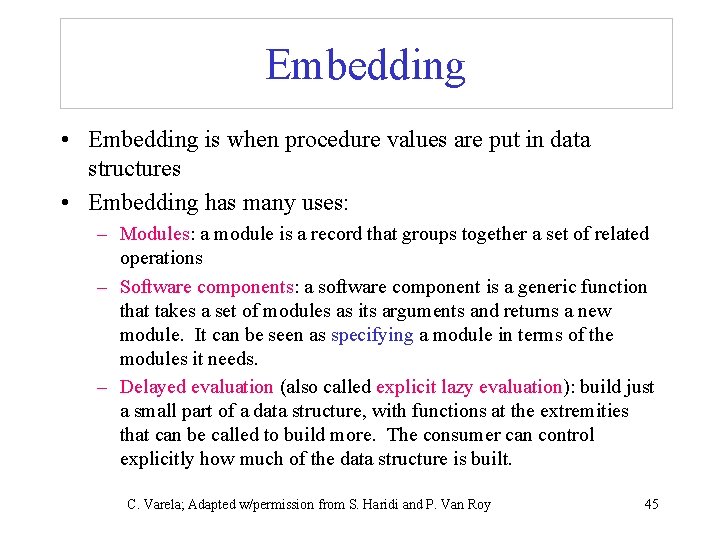 Embedding

• Embedding is when procedure values are put in data structures
• Embedding has many uses:
  – Modules: a module is a record that groups together a set of related operations
  – Software components: a software component is a generic function that takes a set of modules as its arguments and returns a new module. It can be seen as specifying a module in terms of the modules it needs.
  – Delayed evaluation (also called explicit lazy evaluation): build just a small part of a data structure, with functions at the extremities that can be called to build more. The consumer can control explicitly how much of the data structure is built.

C. Varela; Adapted w/permission from S. Haridi and P. Van Roy

45